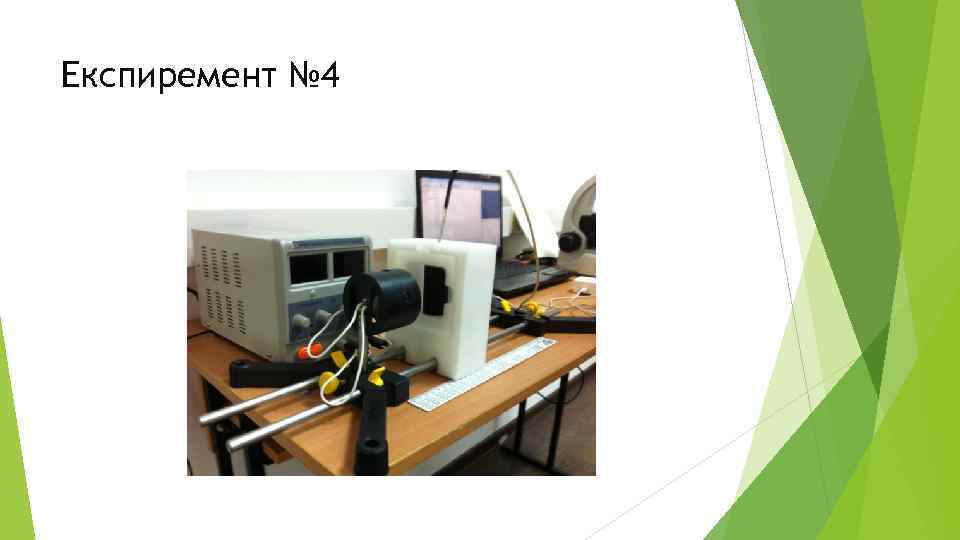 Експиремент №4